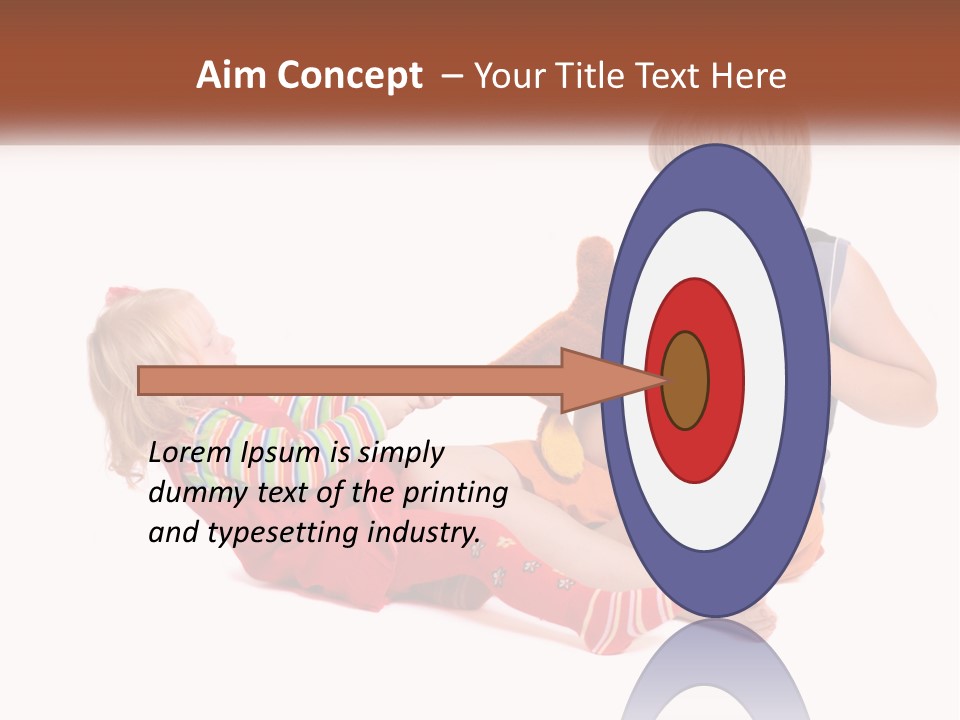 Aim Concept – Your Title Text Here

Lorem Ipsum is simply dummy text of the printing and typesetting industry.